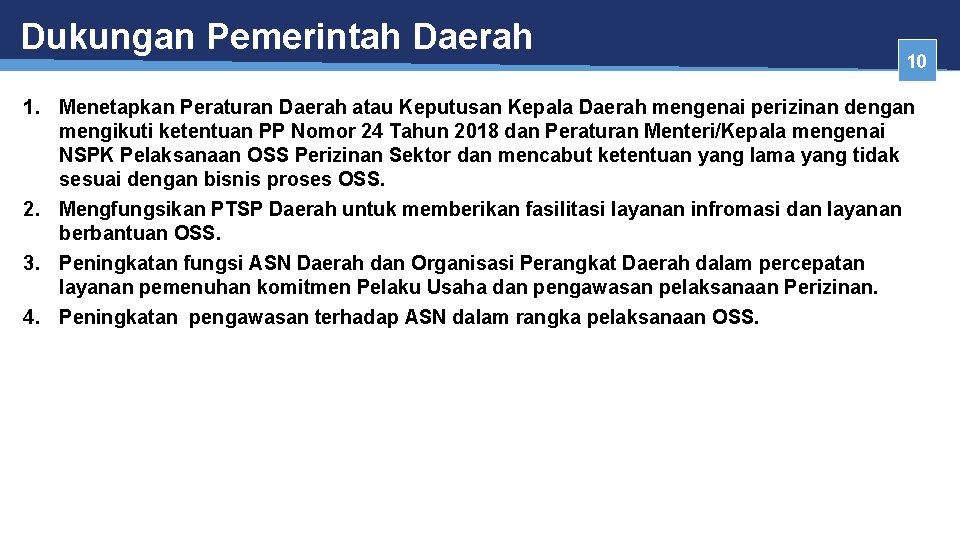 Dukungan Pemerintah Daerah

10

1. Menetapkan Peraturan Daerah atau Keputusan Kepala Daerah mengenai perizinan dengan mengikuti ketentuan PP Nomor 24 Tahun 2018 dan Peraturan Menteri/Kepala mengenai NSPK Pelaksanaan OSS Perizinan Sektor dan mencabut ketentuan yang lama yang tidak sesuai dengan bisnis proses OSS.
2. Mengfungsikan PTSP Daerah untuk memberikan fasilitasi layanan infromasi dan layanan berbantuan OSS.
3. Peningkatan fungsi ASN Daerah dan Organisasi Perangkat Daerah dalam percepatan layanan pemenuhan komitmen Pelaku Usaha dan pengawasan pelaksanaan Perizinan.
4. Peningkatan pengawasan terhadap ASN dalam rangka pelaksanaan OSS.